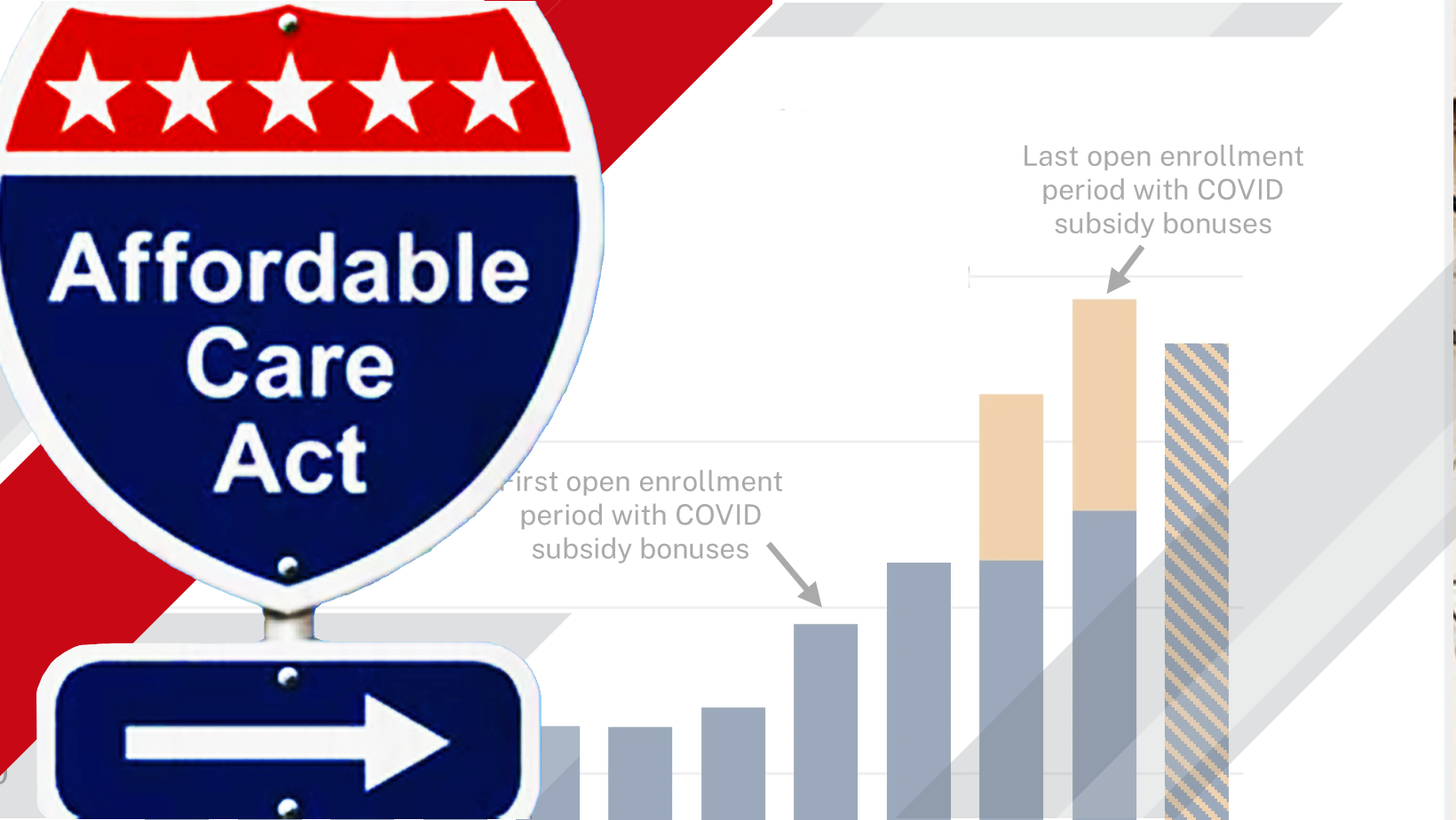 Affordable Care Act

Last open enrollment period with COVID subsidy bonuses

First open enrollment period with COVID subsidy bonuses